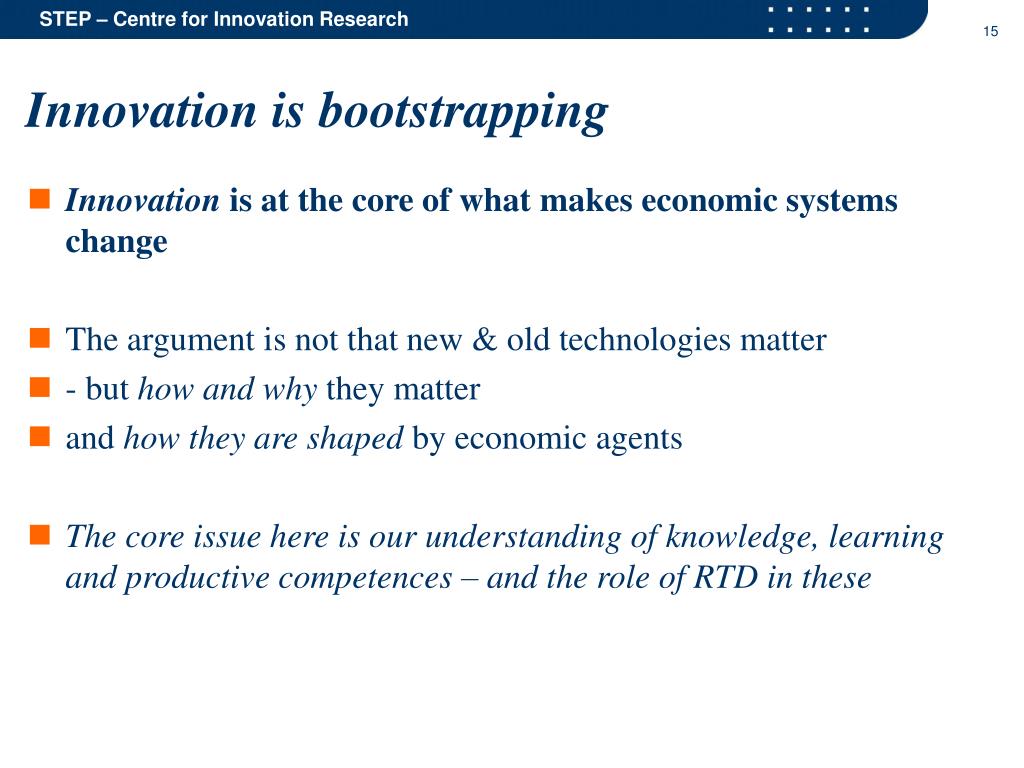 STEP – Centre for Innovation Research

15

Innovation is bootstrapping

Innovation is at the core of what makes economic systems change

The argument is not that new & old technologies matter

- but how and why they matter

and how they are shaped by economic agents

The core issue here is our understanding of knowledge, learning and productive competences – and the role of RTD in these